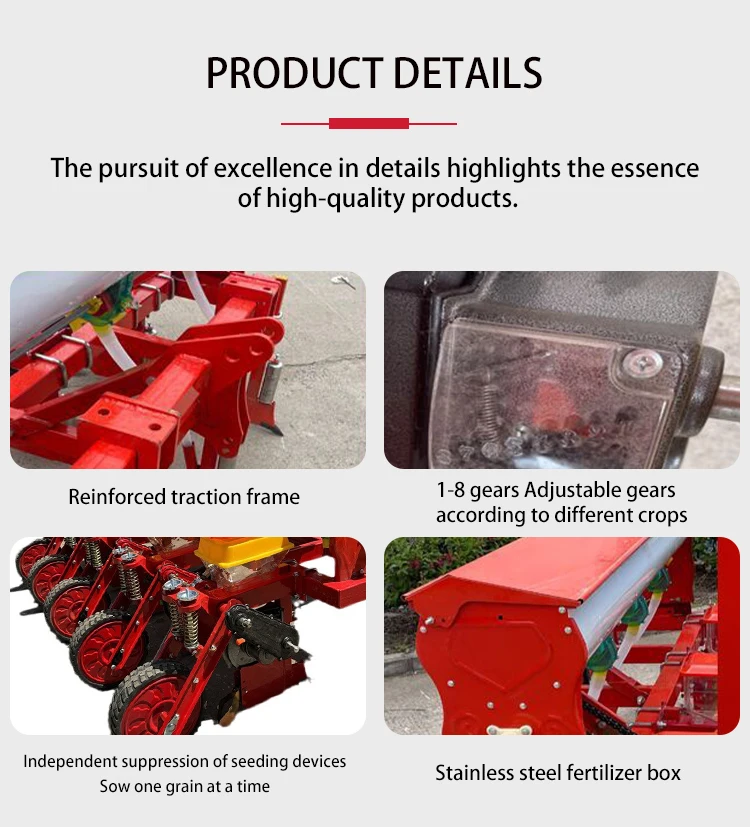 PRODUCT DETAILS

The pursuit of excellence in details highlights the essence of high-quality products.

Reinforced traction frame

1-8 gears Adjustable gears according to different crops

Independent suppression of seeding devices
Sow one grain at a time

Stainless steel fertilizer box